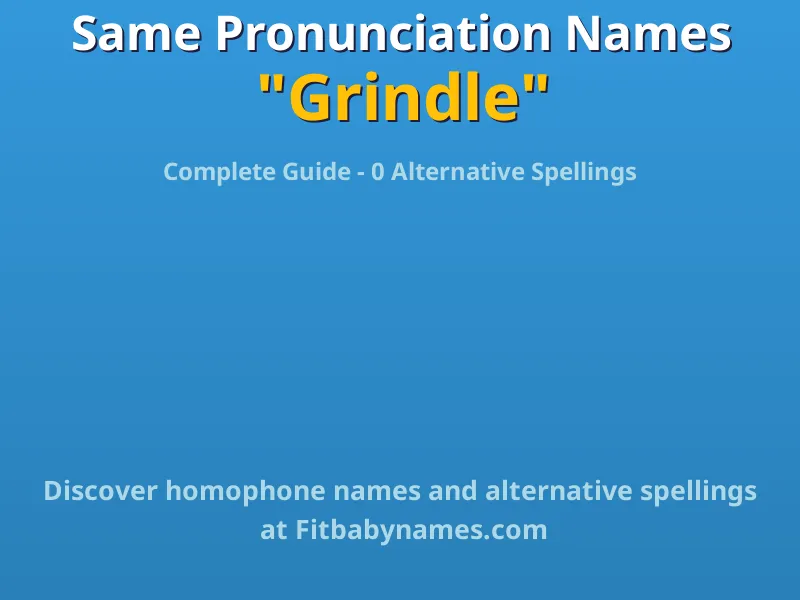 Same Pronunciation Names
"Grindle"

Complete Guide - 0 Alternative Spellings

Discover homophone names and alternative spellings at Fitbabynames.com